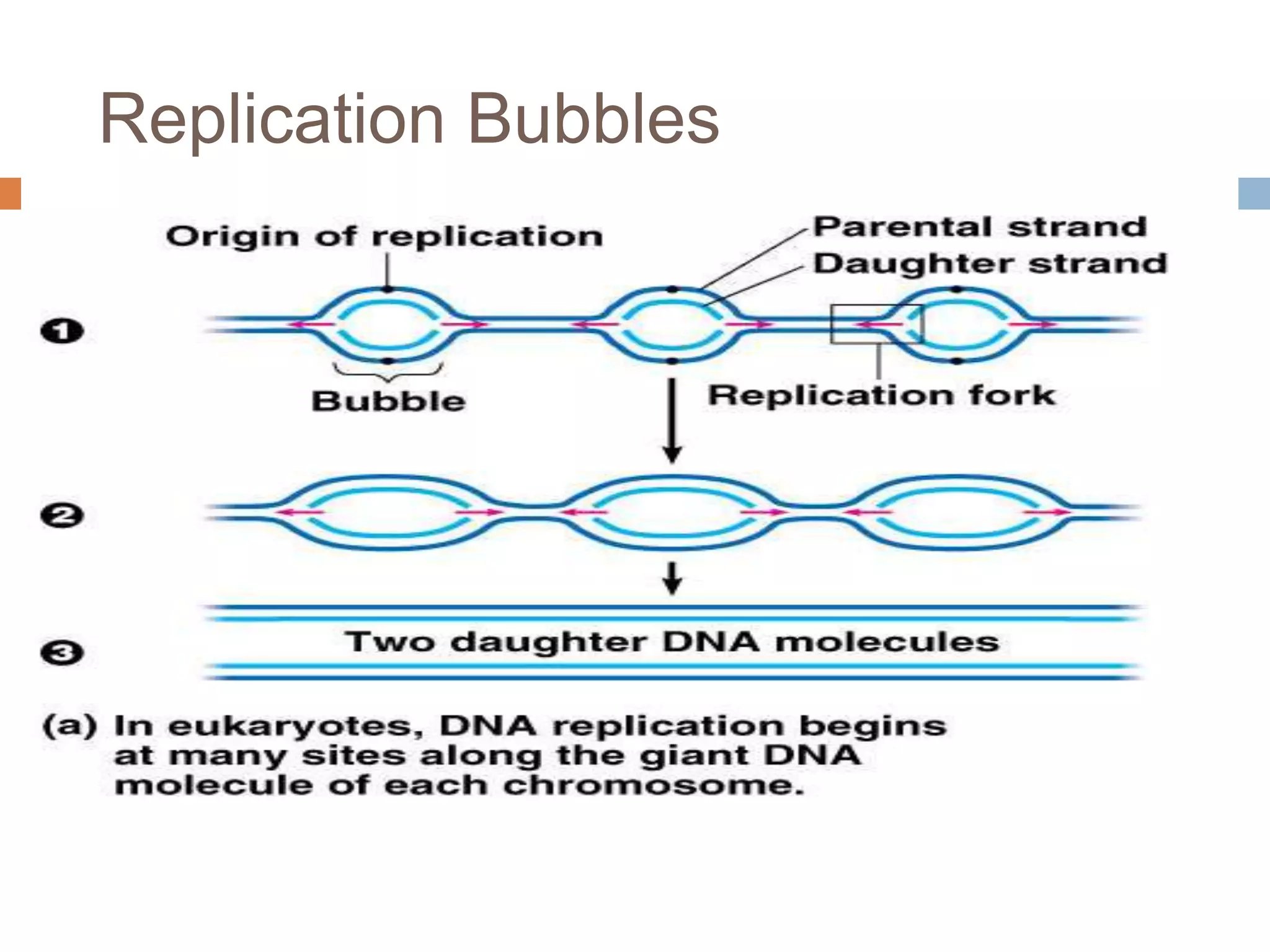 Replication Bubbles

Origin of replication

Parental strand
Daughter strand

1

Bubble

Replication fork

2

3

Two daughter DNA molecules

(a) In eukaryotes, DNA replication begins at many sites along the giant DNA molecule of each chromosome.